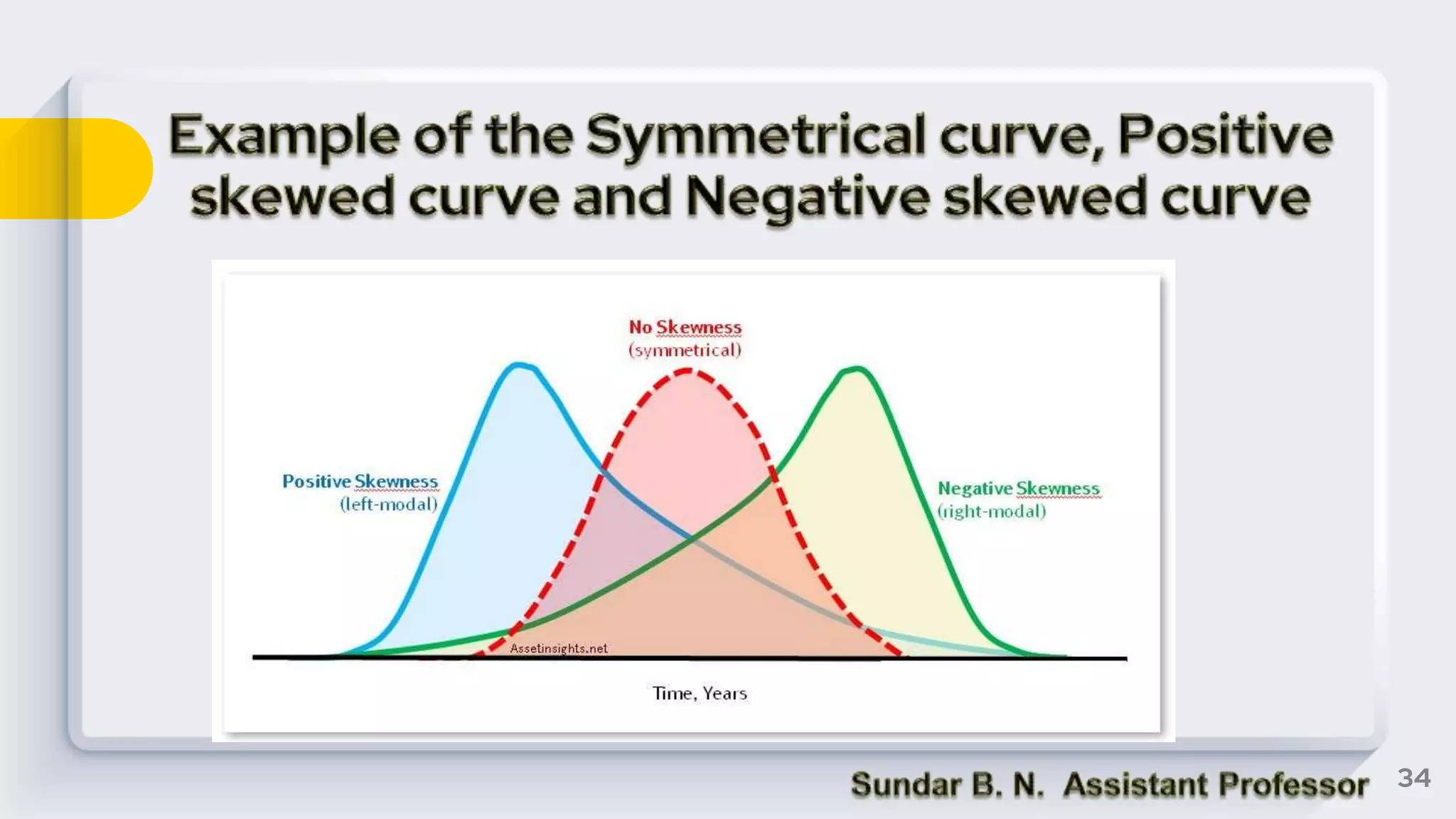 Example of the Symmetrical curve, Positive skewed curve and Negative skewed curve

No Skewness
(symmetrical)

Positive Skewness
(left-modal)

Negative Skewness
(right-modal)

Assetinsights.net

Time, Years

Sundar B. N. Assistant Professor

34